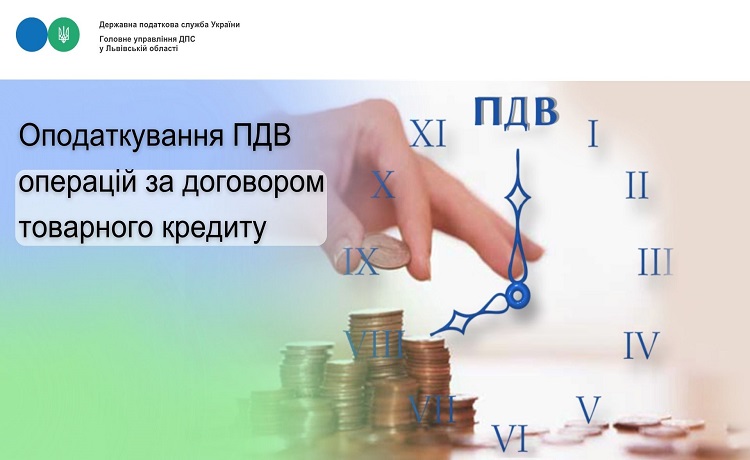 Державна податкова служба України
Головне управління ДПС
у Львівській області

Оподаткування ПДВ операцій за договором товарного кредиту

ПДВ
XI
I
X
II
IX
III
VIII
IV
VII
V
VI